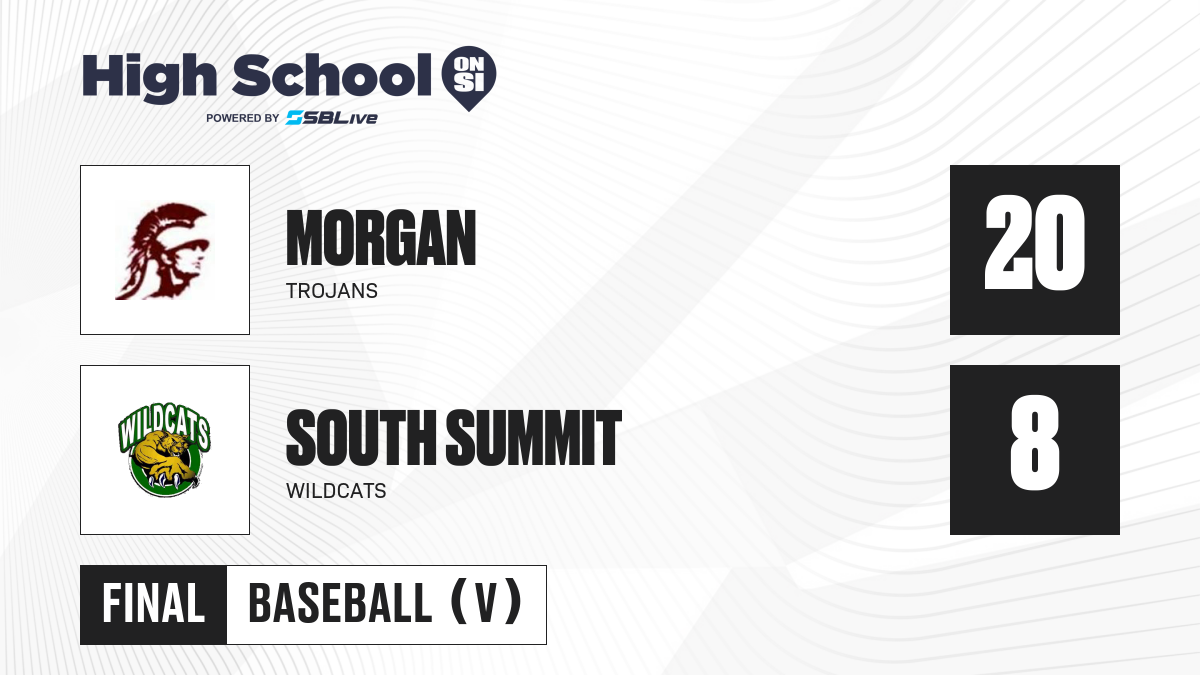 High School ON SI
POWERED BY SBLive

MORGAN
TROJANS

20

WILDCATS

SOUTH SUMMIT
WILDCATS

8

FINAL BASEBALL (V)